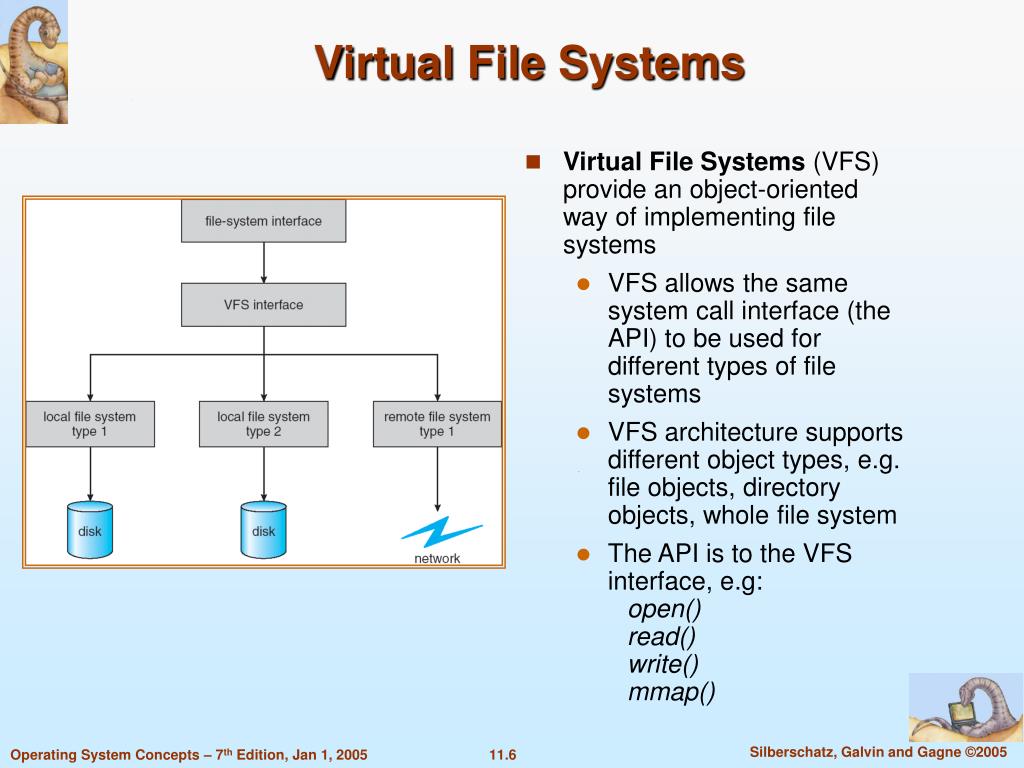 Virtual File Systems

file-system interface

VFS interface

local file system type 1

local file system type 2

remote file system type 1

disk

disk

network

Virtual File Systems (VFS) provide an object-oriented way of implementing file systems

VFS allows the same system call interface (the API) to be used for different types of file systems

VFS architecture supports different object types, e.g. file objects, directory objects, whole file system

The API is to the VFS interface, e.g:
open()
read()
write()
mmap()

Operating System Concepts – 7$^{th}$ Edition, Jan 1, 2005

11.6

Silberschatz, Galvin and Gagne ©2005